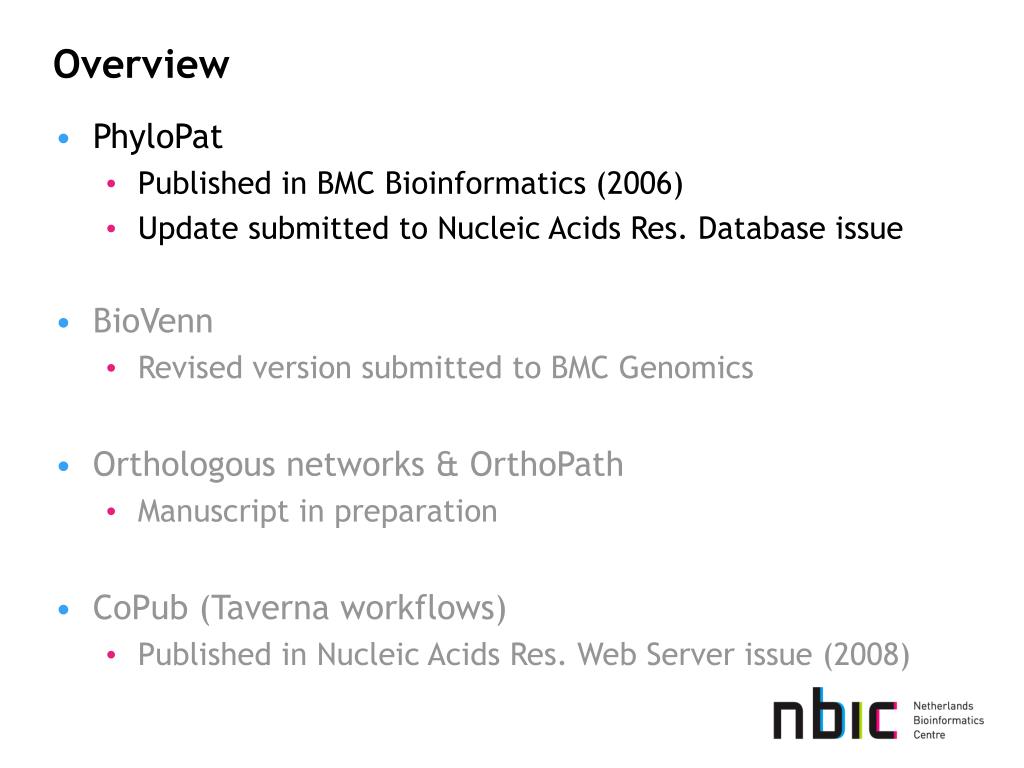 Overview

• PhyloPat
  • Published in BMC Bioinformatics (2006)
  • Update submitted to Nucleic Acids Res. Database issue

• BioVenn
  • Revised version submitted to BMC Genomics

• Orthologous networks & OrthoPath
  • Manuscript in preparation

• CoPub (Taverna workflows)
  • Published in Nucleic Acids Res. Web Server issue (2008)

nbic Netherlands Bioinformatics Centre